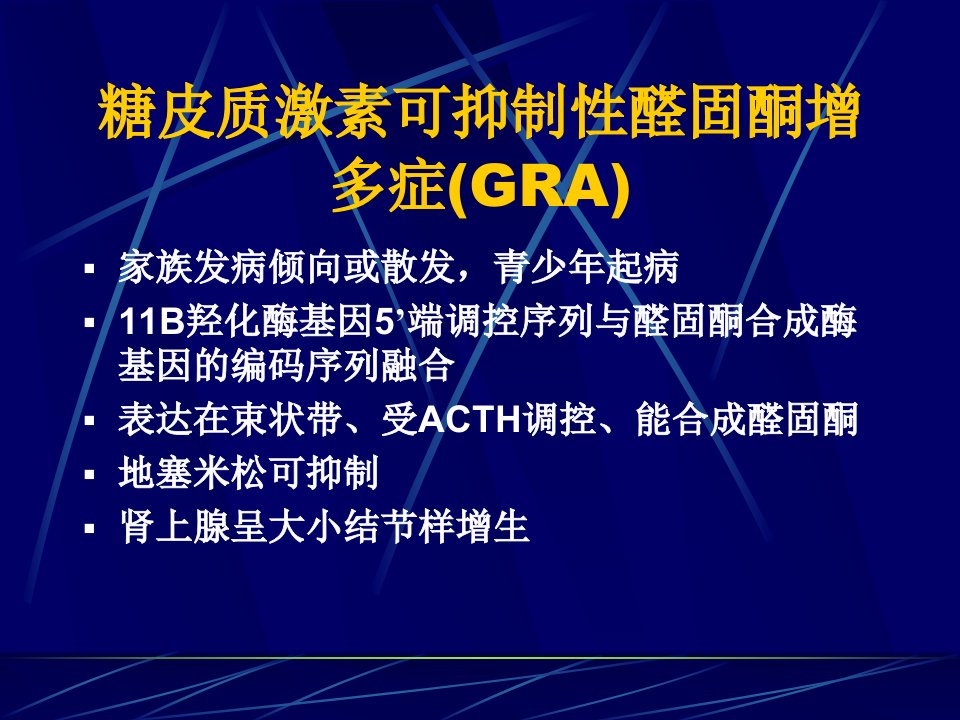 糖皮质激素可抑制性醛固酮增多症(GRA)

▪ 家族发病倾向或散发，青少年起病
▪ 11B羟化酶基因5’端调控序列与醛固酮合成酶基因的编码序列融合
▪ 表达在束状带、受ACTH调控、能合成醛固酮
▪ 地塞米松可抑制
▪ 肾上腺呈大小结节样增生